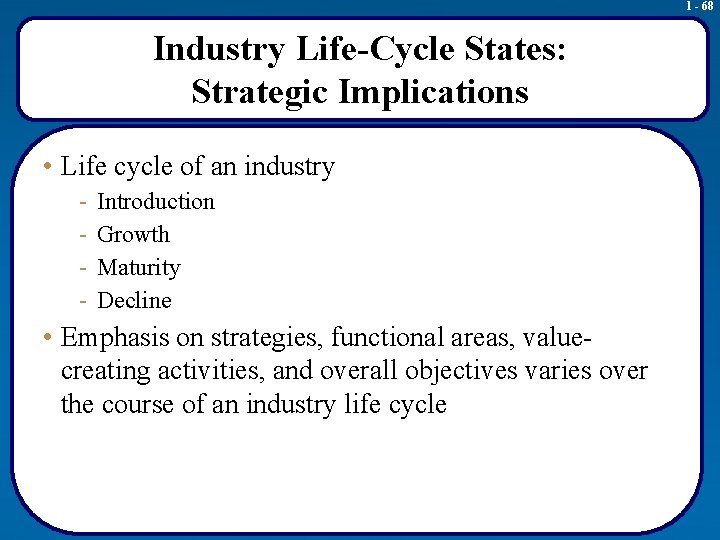 1 - 68

Industry Life-Cycle States: Strategic Implications

• Life cycle of an industry
- Introduction
- Growth
- Maturity
- Decline

• Emphasis on strategies, functional areas, value-creating activities, and overall objectives varies over the course of an industry life cycle